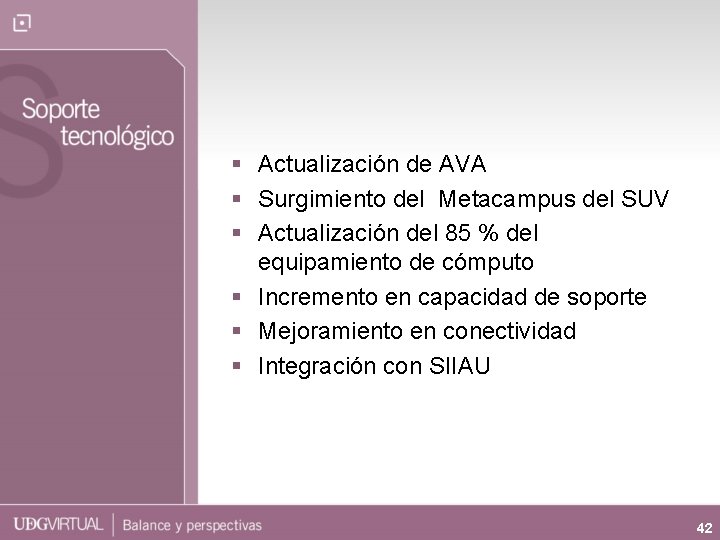 Soporte tecnológico

▪ Actualización de AVA
▪ Surgimiento del Metacampus del SUV
▪ Actualización del 85 % del equipamiento de cómputo
▪ Incremento en capacidad de soporte
▪ Mejoramiento en conectividad
▪ Integración con SIIAU

UDGVIRTUAL | Balance y perspectivas

42